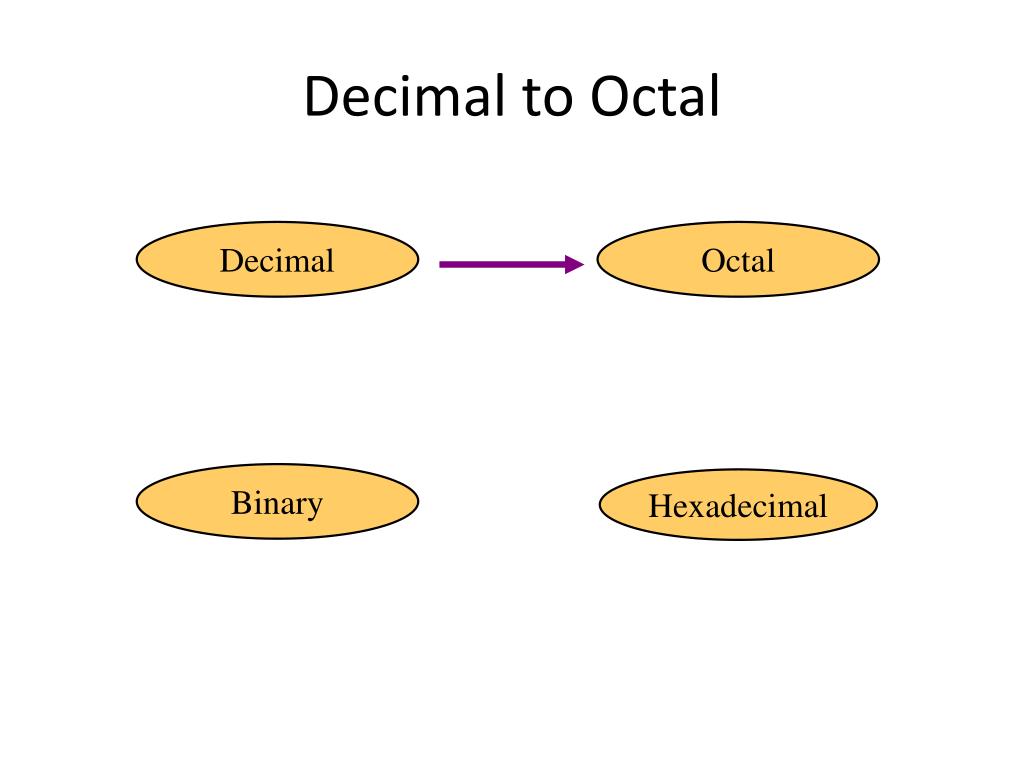 Decimal to Octal

Decimal

Octal

Binary

Hexadecimal